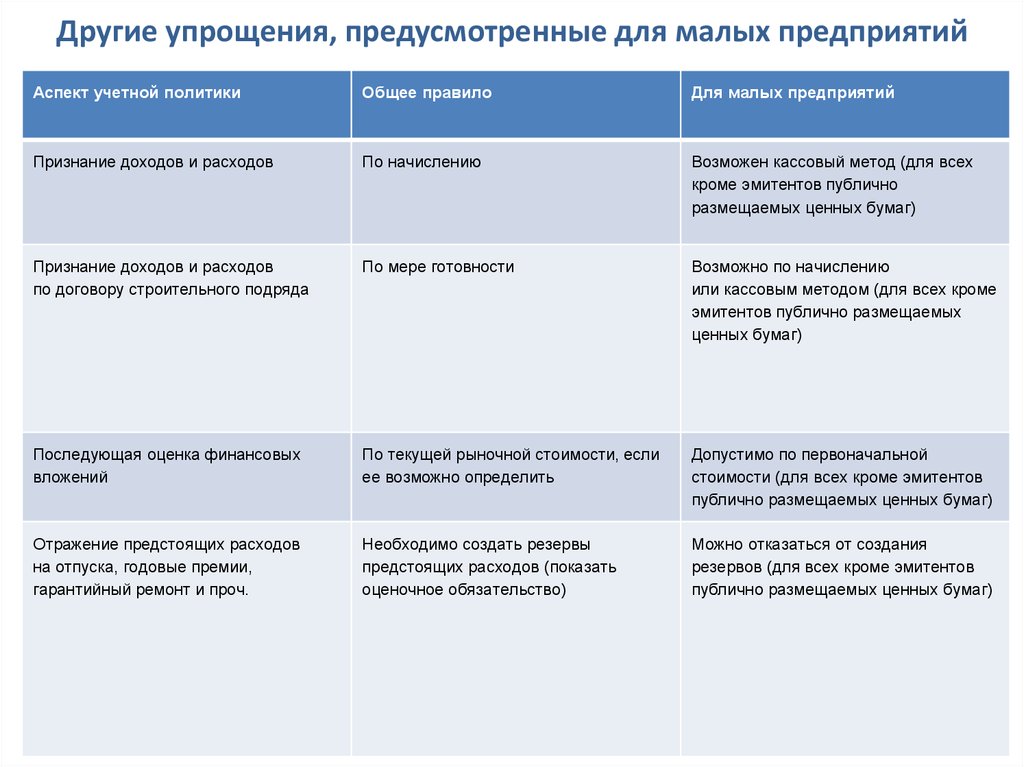 Другие упрощения, предусмотренные для малых предприятий

| Аспект учетной политики | Общее правило | Для малых предприятий |
|---|---|---|
| Признание доходов и расходов | По начислению | Возможен кассовый метод (для всех кроме эмитентов публично размещаемых ценных бумаг) |
| Признание доходов и расходов по договору строительного подряда | По мере готовности | Возможно по начислению или кассовым методом (для всех кроме эмитентов публично размещаемых ценных бумаг) |
| Последующая оценка финансовых вложений | По текущей рыночной стоимости, если ее возможно определить | Допустимо по первоначальной стоимости (для всех кроме эмитентов публично размещаемых ценных бумаг) |
| Отражение предстоящих расходов на отпуска, годовые премии, гарантийный ремонт и проч. | Необходимо создать резервы предстоящих расходов (показать оценочное обязательство) | Можно отказаться от создания резервов (для всех кроме эмитентов публично размещаемых ценных бумаг) |